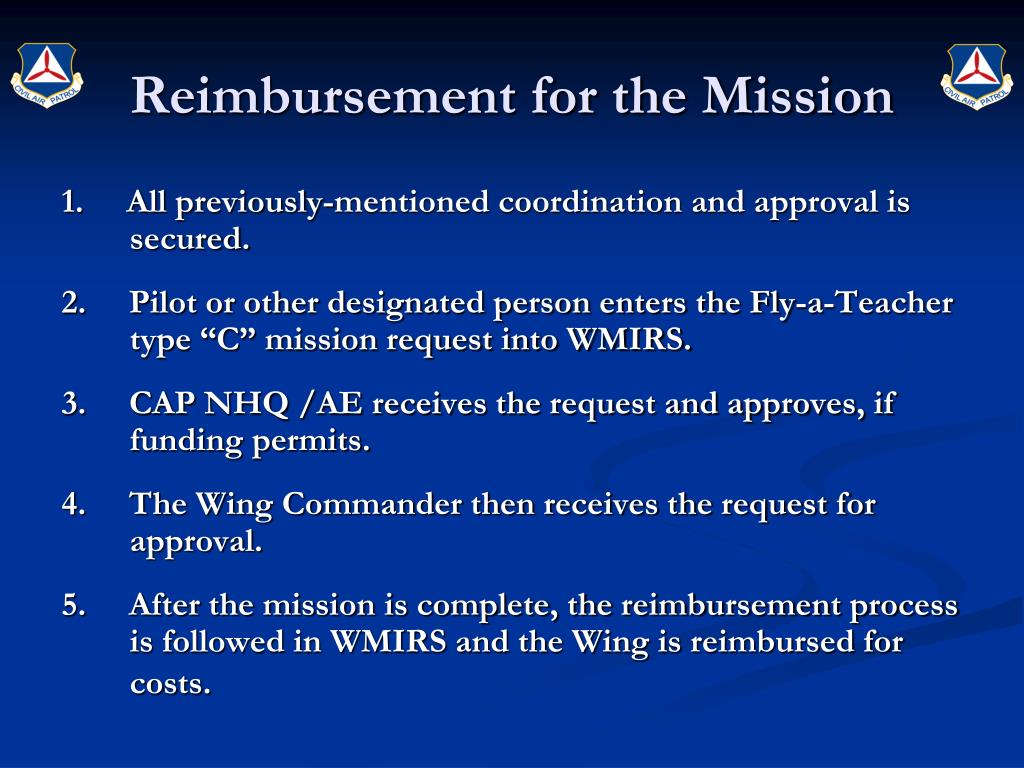 CIVIL AIR PATROL

Reimbursement for the Mission

CIVIL AIR PATROL

1. All previously-mentioned coordination and approval is secured.

2. Pilot or other designated person enters the Fly-a-Teacher type “C” mission request into WMIRS.

3. CAP NHQ /AE receives the request and approves, if funding permits.

4. The Wing Commander then receives the request for approval.

5. After the mission is complete, the reimbursement process is followed in WMIRS and the Wing is reimbursed for costs.